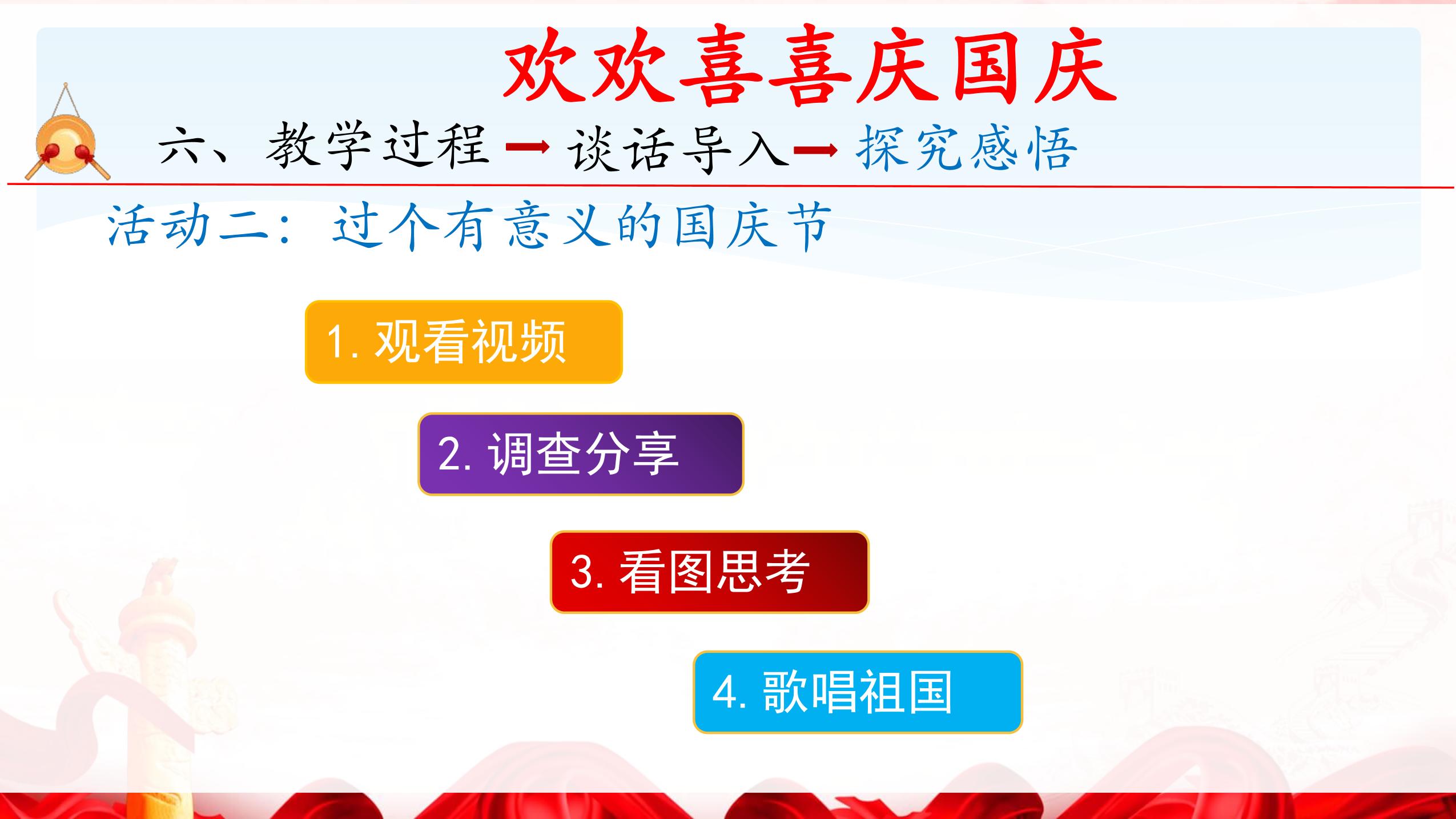 欢欢喜喜庆国庆

六、教学过程 → 谈话导入 → 探究感悟

活动二：过个有意义的国庆节

1. 观看视频

2. 调查分享

3. 看图思考

4. 歌唱祖国